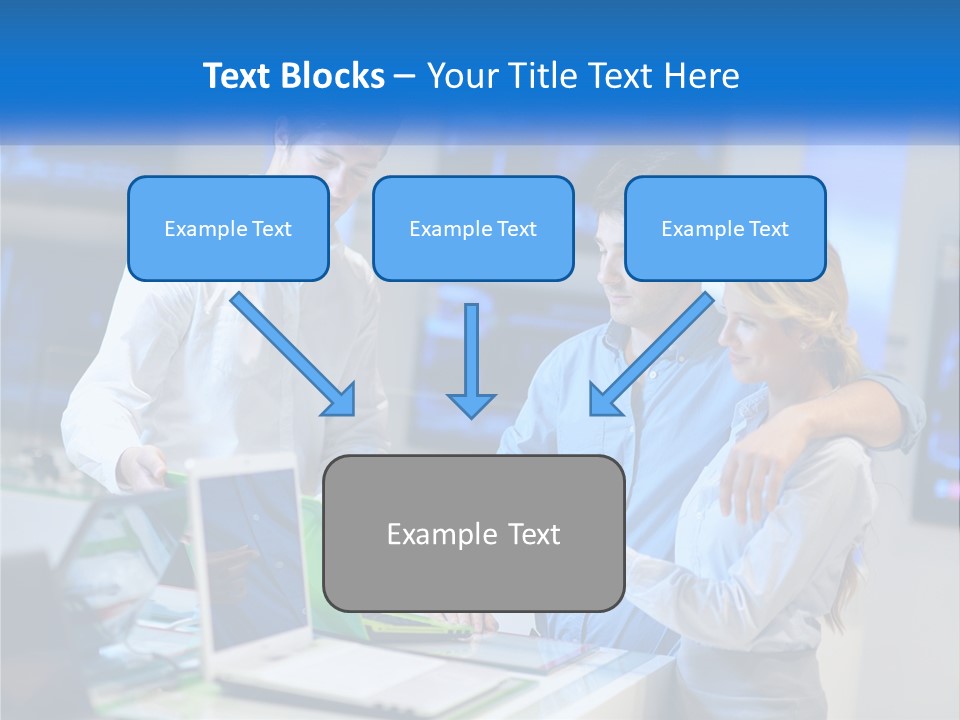 Text Blocks – Your Title Text Here

Example Text

Example Text

Example Text

Example Text